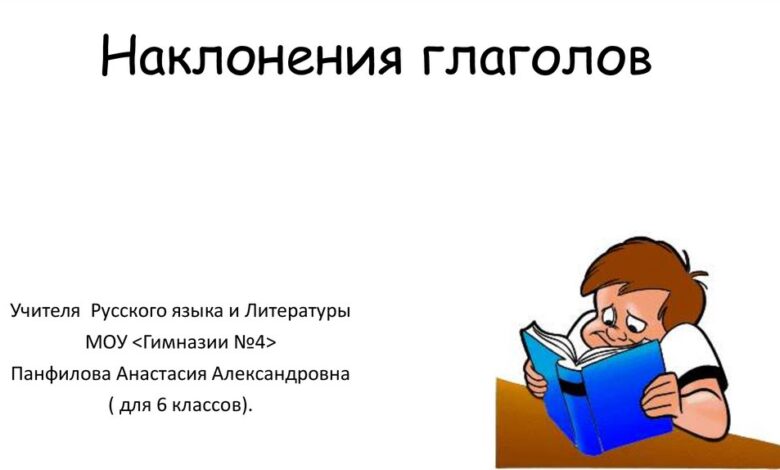 Наклонения глаголов

Учителя Русского языка и Литературы
МОУ <Гимназии №4>
Панфилова Анастасия Александровна
( для 6 классов).